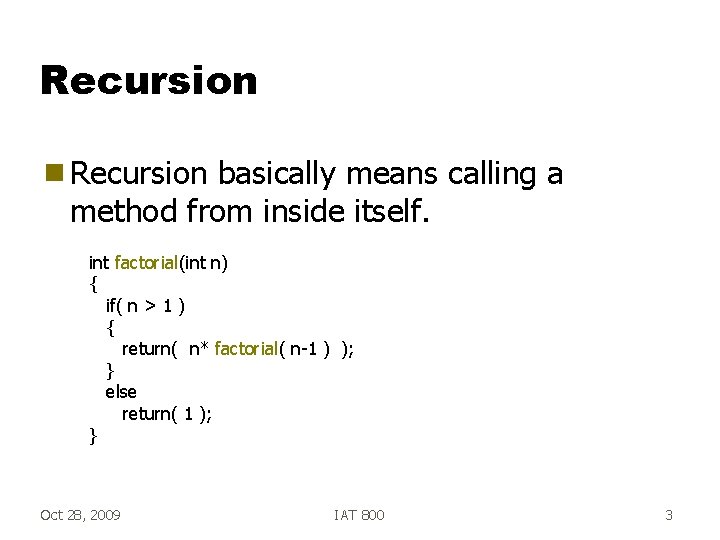 Recursion

Recursion basically means calling a method from inside itself.

int factorial(int n)
{
  if( n > 1 )
  {
    return( n* factorial( n-1 ) );
  }
  else
    return( 1 );
}

Oct 28, 2009

IAT 800

3